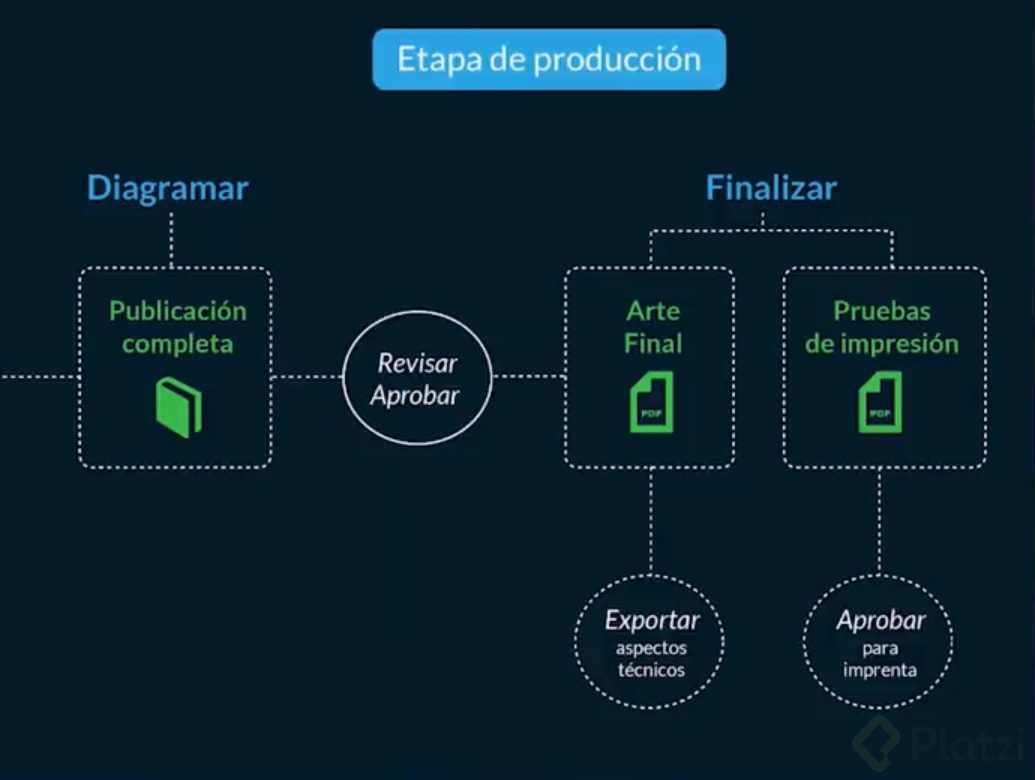 Etapa de producción

Diagramar

Publicación completa

Revisar Aprobar

Finalizar

Arte Final

PDF

Pruebas de impresión

PDF

Exportar aspectos técnicos

Aprobar para imprenta

Platzi